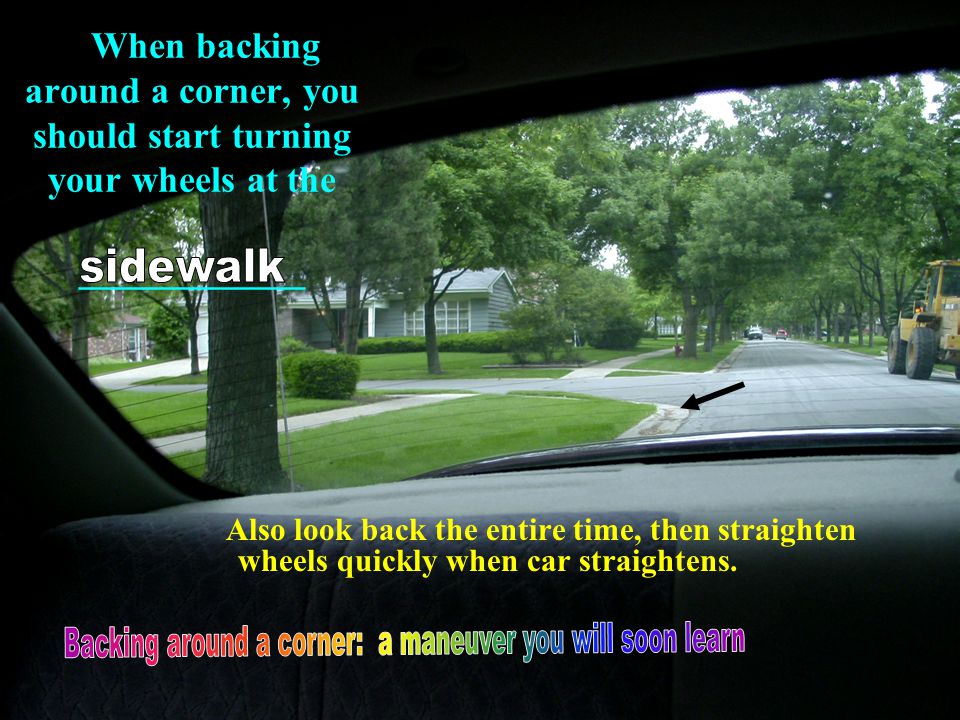 When backing around a corner, you should start turning your wheels at the

sidewalk

Also look back the entire time, then straighten wheels quickly when car straightens.

Backing around a corner: a maneuver you will soon learn